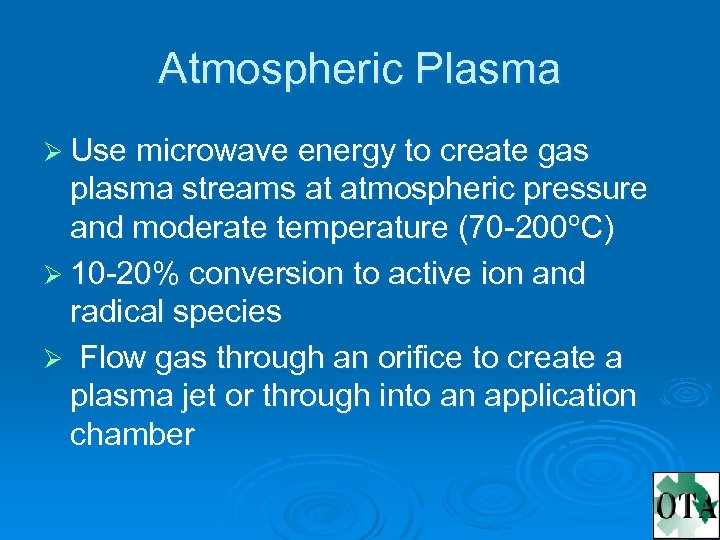 Atmospheric Plasma

➢ Use microwave energy to create gas plasma streams at atmospheric pressure and moderate temperature (70-200°C)

➢ 10-20% conversion to active ion and radical species

➢ Flow gas through an orifice to create a plasma jet or through into an application chamber

OTA